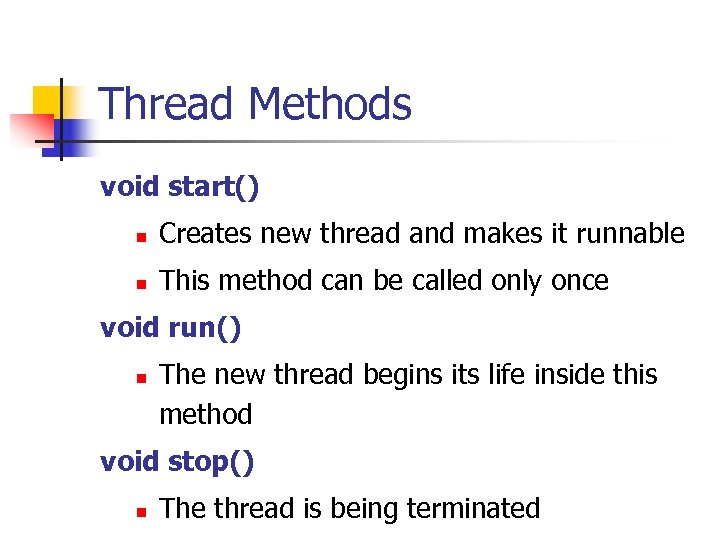 Thread Methods

void start()

- Creates new thread and makes it runnable
- This method can be called only once

void run()

- The new thread begins its life inside this method

void stop()

- The thread is being terminated